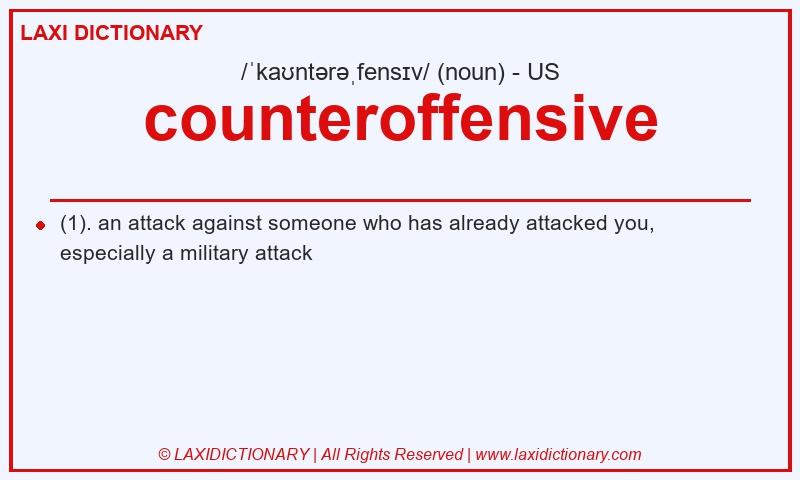 LAXI DICTIONARY

/ˈkaʊntərəˌfensɪv/ (noun) - US

counteroffensive

(1). an attack against someone who has already attacked you, especially a military attack

© LAXIDICTIONARY | All Rights Reserved | www.laxidictionary.com